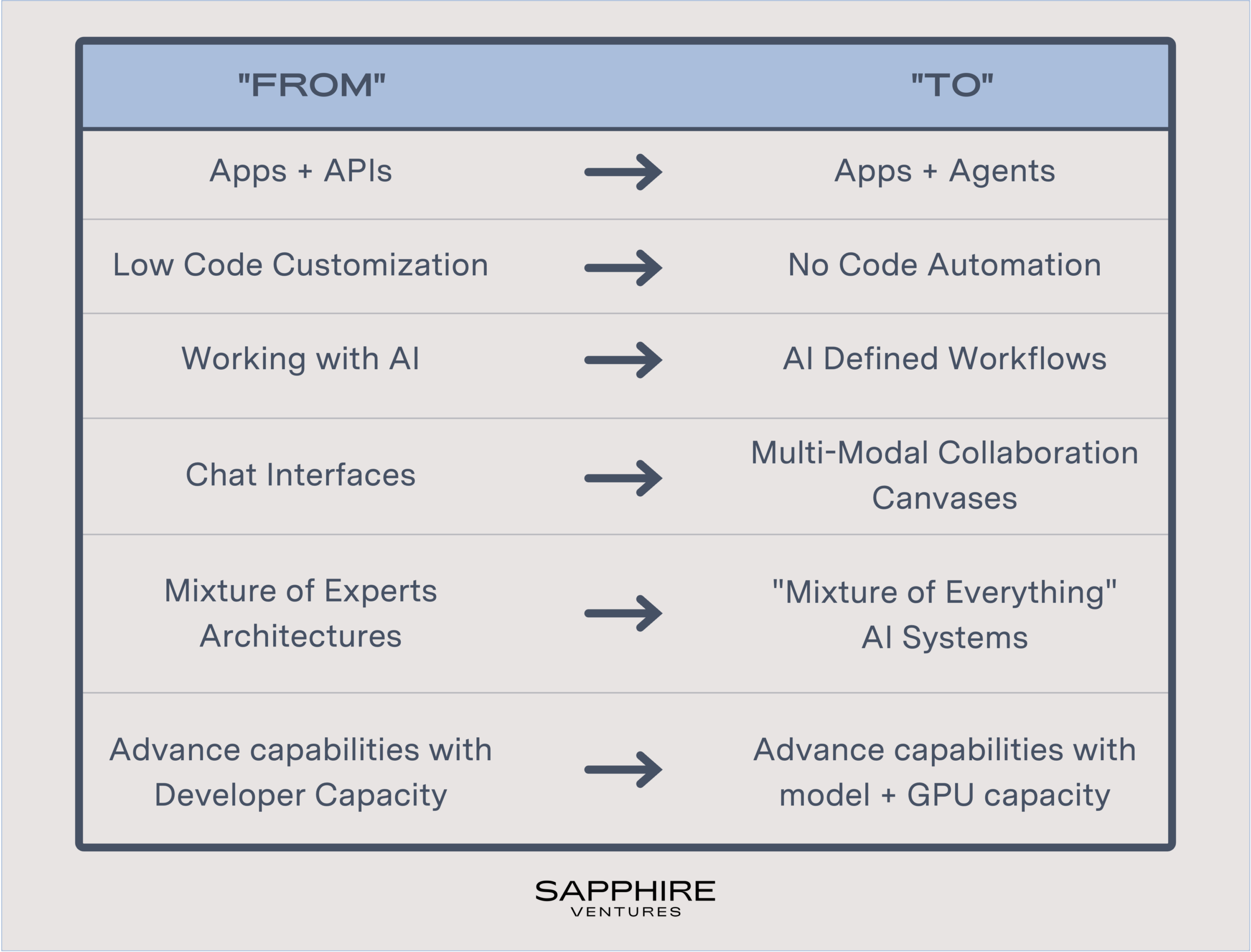 | "FROM" | | "TO" |
|---|---|---|
| Apps + APIs | → | Apps + Agents |
| Low Code Customization | → | No Code Automation |
| Working with AI | → | AI Defined Workflows |
| Chat Interfaces | → | Multi-Modal Collaboration Canvases |
| Mixture of Experts Architectures | → | "Mixture of Everything" AI Systems |
| Advance capabilities with Developer Capacity | → | Advance capabilities with model + GPU capacity |

SAPPHIRE
VENTURES